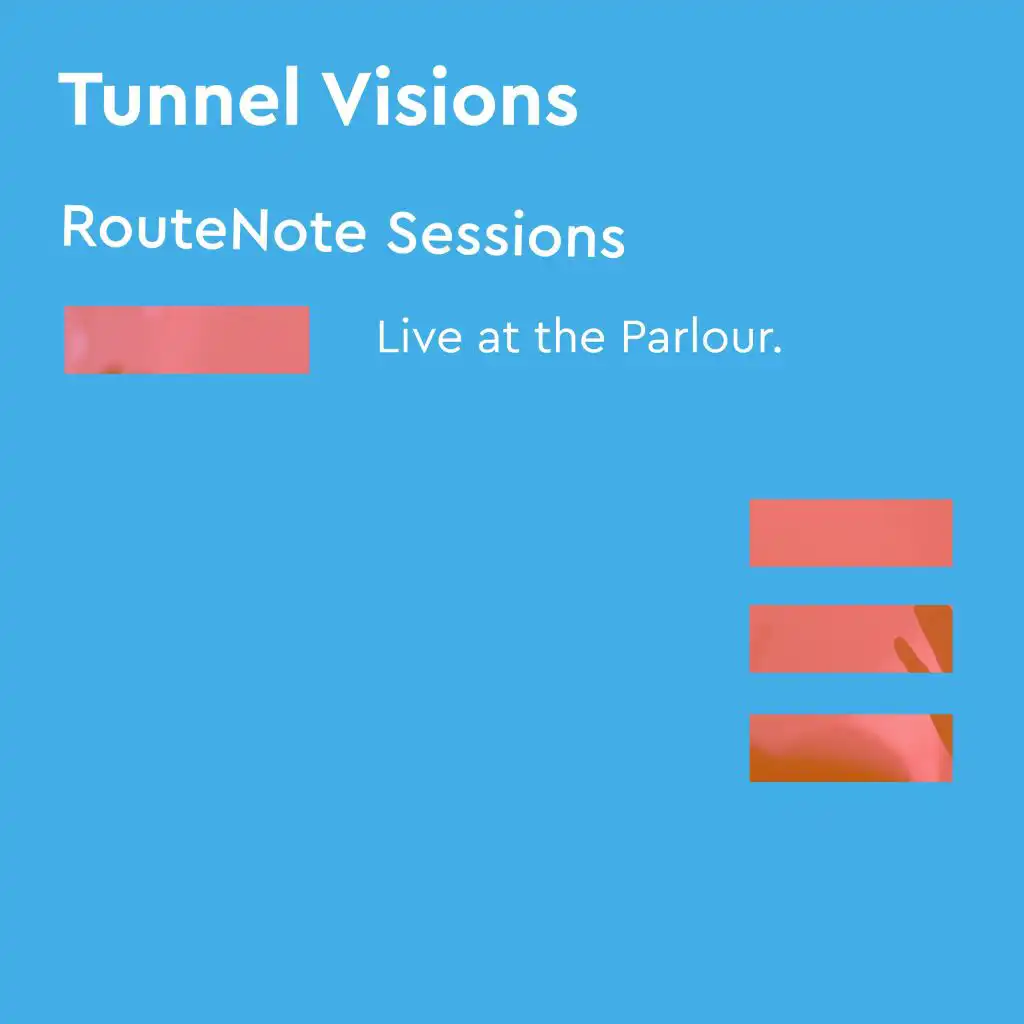 Tunnel Visions

RouteNote Sessions

Live at the Parlour.